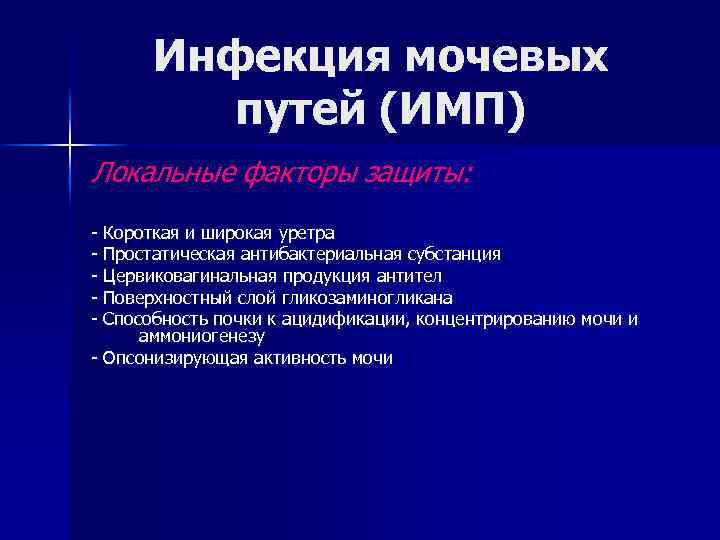 Инфекция мочевых путей (ИМП)

Локальные факторы защиты:

- Короткая и широкая уретра
- Простатическая антибактериальная субстанция
- Цервиковагинальная продукция антител
- Поверхностный слой гликозаминогликана
- Способность почки к ацидификации, концентрированию мочи и аммониогенезу
- Опсонизирующая активность мочи